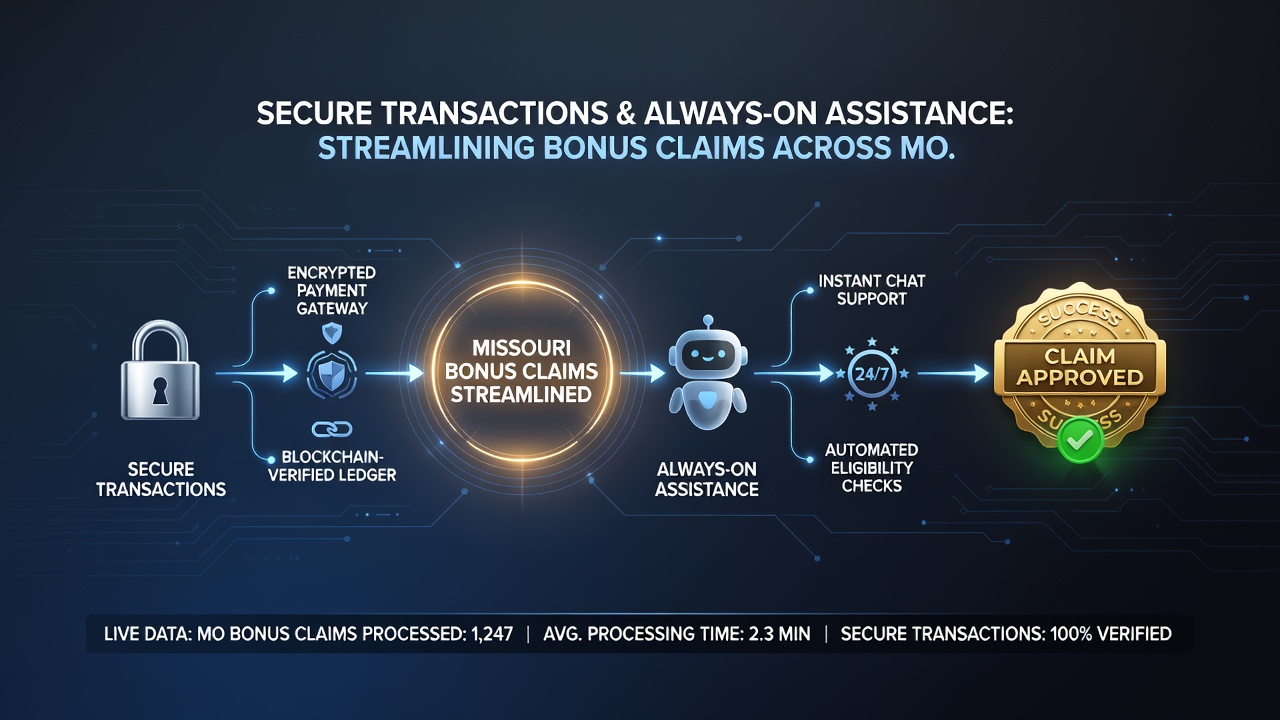 SECURE TRANSACTIONS & ALWAYS-ON ASSISTANCE:
STREAMLINING BONUS CLAIMS ACROSS MO.

SECURE TRANSACTIONS

ENCRYPTED PAYMENT GATEWAY

BLOCKCHAIN-VERIFIED LEDGER

MISSOURI BONUS CLAIMS STREAMLINED

ALWAYS-ON ASSISTANCE

INSTANT CHAT SUPPORT

24/7

AUTOMATED ELIGIBILITY CHECKS

SUCCESS
CLAIM APPROVED
SUCCESS

LIVE DATA: MO BONUS CLAIMS PROCESSED: 1,247 | AVG. PROCESSING TIME: 2.3 MIN | SECURE TRANSACTIONS: 100% VERIFIED